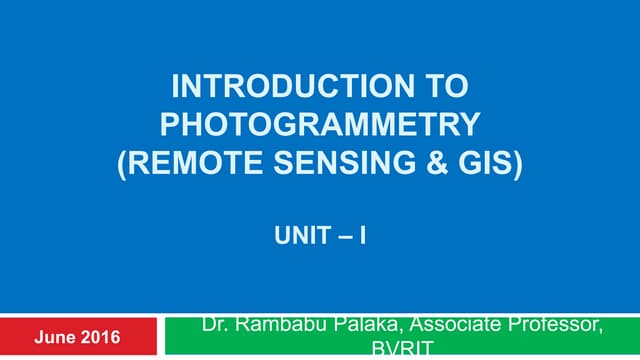 INTRODUCTION TO PHOTOGRAMMETRY (REMOTE SENSING & GIS)

UNIT – I

June 2016

Dr. Rambabu Palaka, Associate Professor, BVRIT